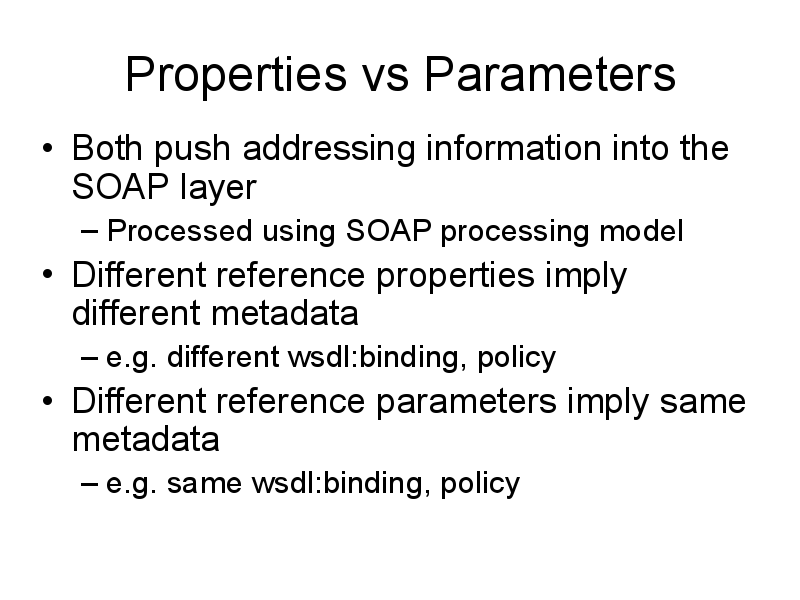 Properties vs Parameters

• Both push addressing information into the SOAP layer
– Processed using SOAP processing model
• Different reference properties imply different metadata
– e.g. different wsdl:binding, policy
• Different reference parameters imply same metadata
– e.g. same wsdl:binding, policy